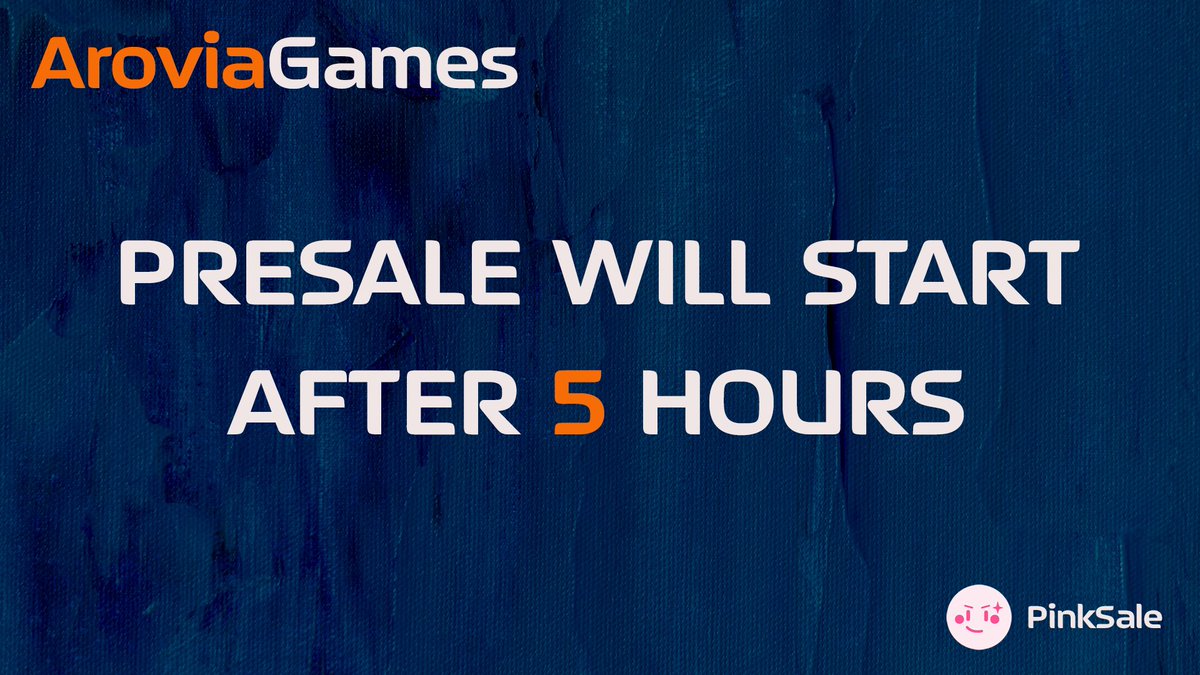 AroviaGames

PRESALE WILL START AFTER 5 HOURS

PinkSale